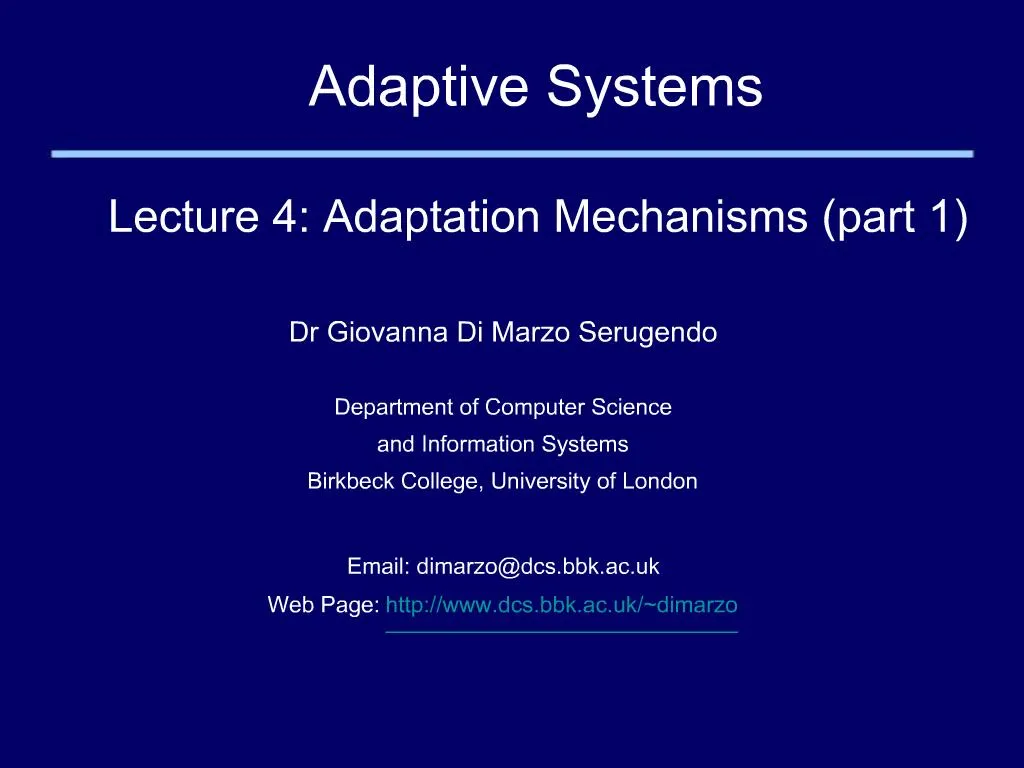 Adaptive Systems

Lecture 4: Adaptation Mechanisms (part 1)

Dr Giovanna Di Marzo Serugendo

Department of Computer Science
and Information Systems
Birkbeck College, University of London

Email: dimarzo@dcs.bbk.ac.uk
Web Page: http://www.dcs.bbk.ac.uk/~dimarzo